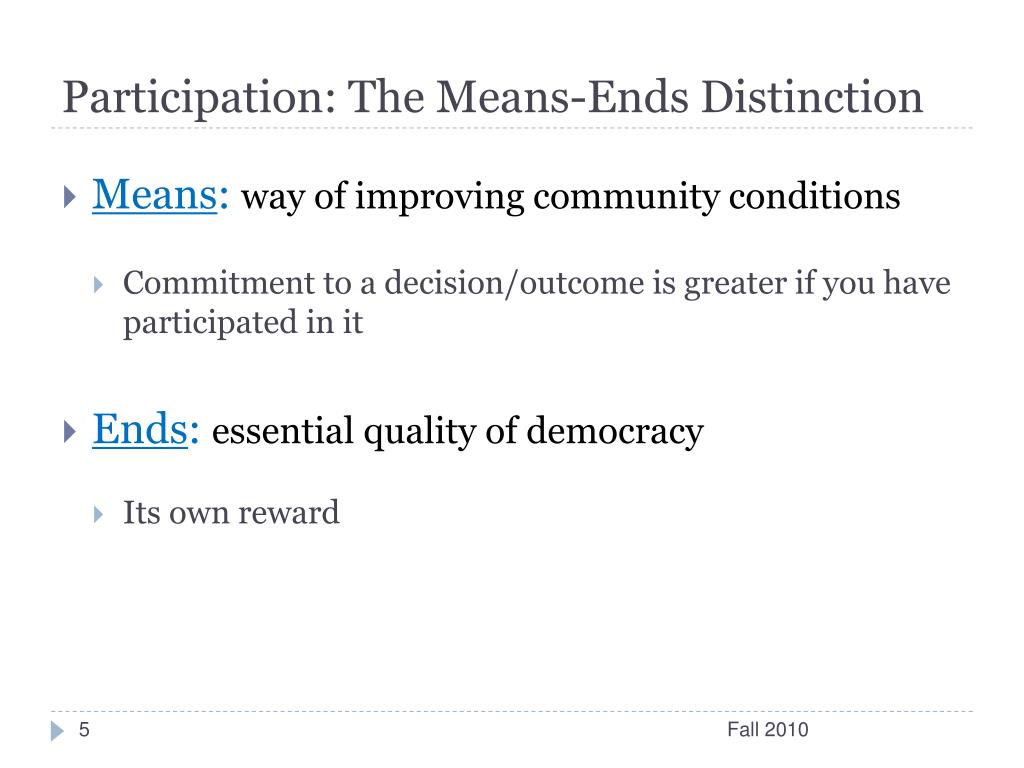 Participation: The Means-Ends Distinction

Means: way of improving community conditions

Commitment to a decision/outcome is greater if you have participated in it

Ends: essential quality of democracy

Its own reward

5

Fall 2010